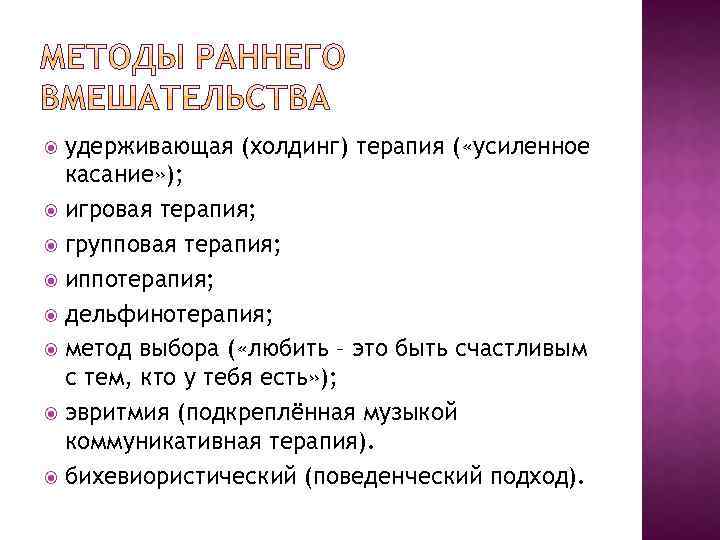 МЕТОДЫ РАННЕГО ВМЕШАТЕЛЬСТВА

удерживающая (холдинг) терапия («усиленное касание»);
игровая терапия;
групповая терапия;
иппотерапия;
дельфинотерапия;
метод выбора («любить – это быть счастливым с тем, кто у тебя есть»);
эвритмия (подкреплённая музыкой коммуникативная терапия).
бихевиористический (поведенческий подход).